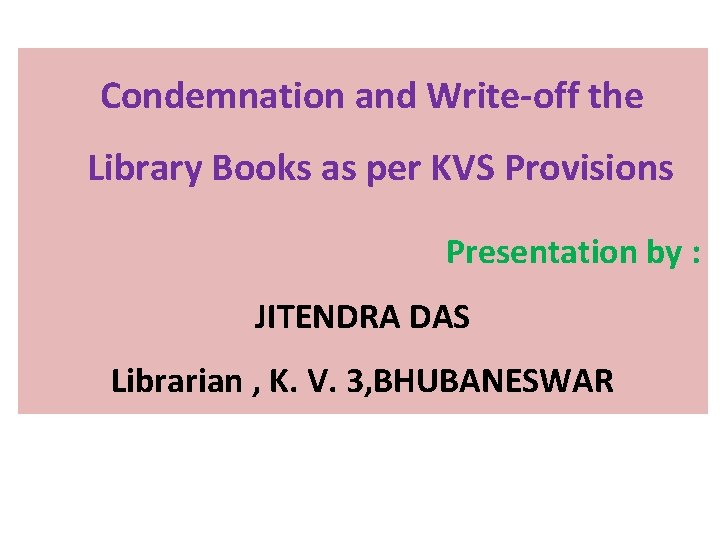 Condemnation and Write-off the

Library Books as per KVS Provisions

Presentation by :

JITENDRA DAS

Librarian , K. V. 3,BHUBANESWAR